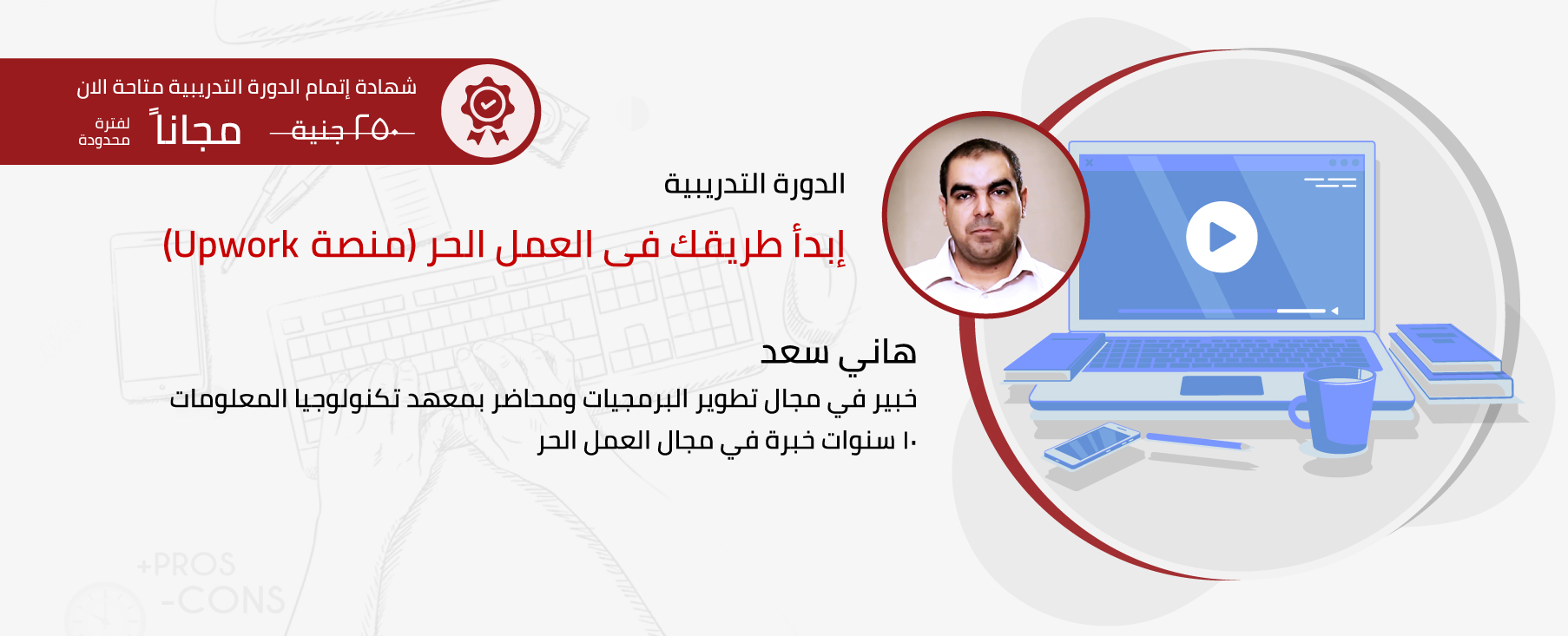 شهادة إتمام الدورة التدريبية متاحة الان

٢٥٠ جنية مجاناً لفترة محدودة

الدورة التدريبية

إبدأ طريقك فى العمل الحر (منصة Upwork)

هاني سعد

خبير في مجال تطوير البرمجيات ومحاضر بمعهد تكنولوجيا المعلومات

١٠ سنوات خبرة في مجال العمل الحر

+PROS
-CONS